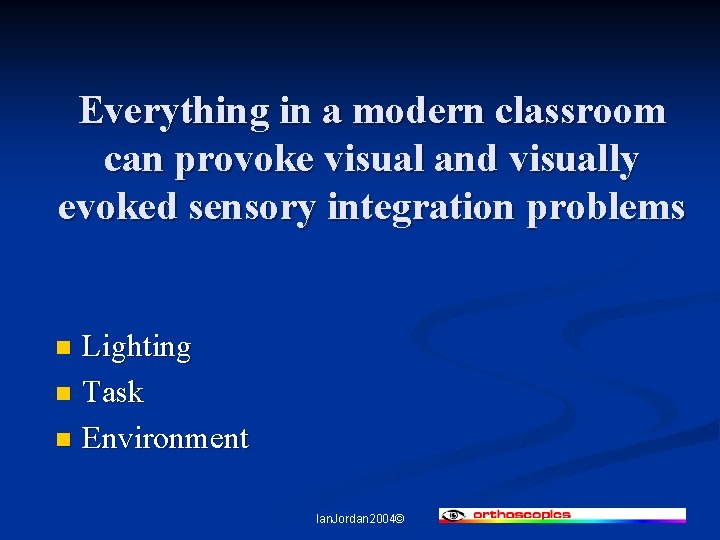 Everything in a modern classroom can provoke visual and visually evoked sensory integration problems

- Lighting
- Task
- Environment

IanJordan2004©

orthoscopics